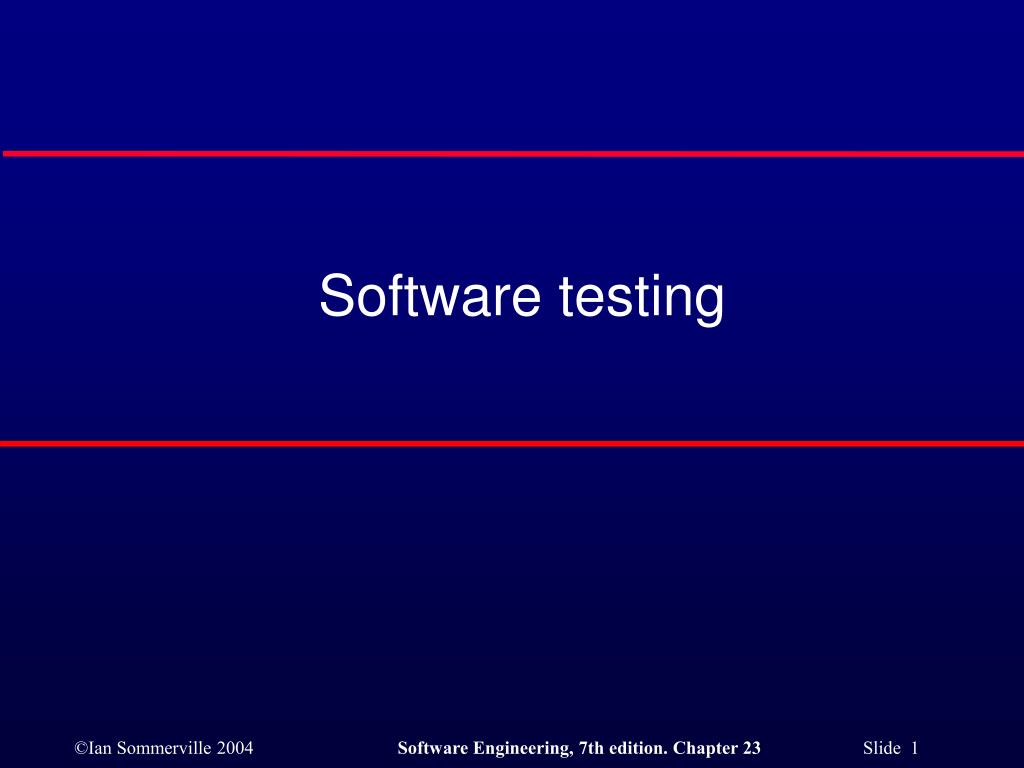 Software testing

©Ian Sommerville 2004

Software Engineering, 7th edition. Chapter 23

Slide 1